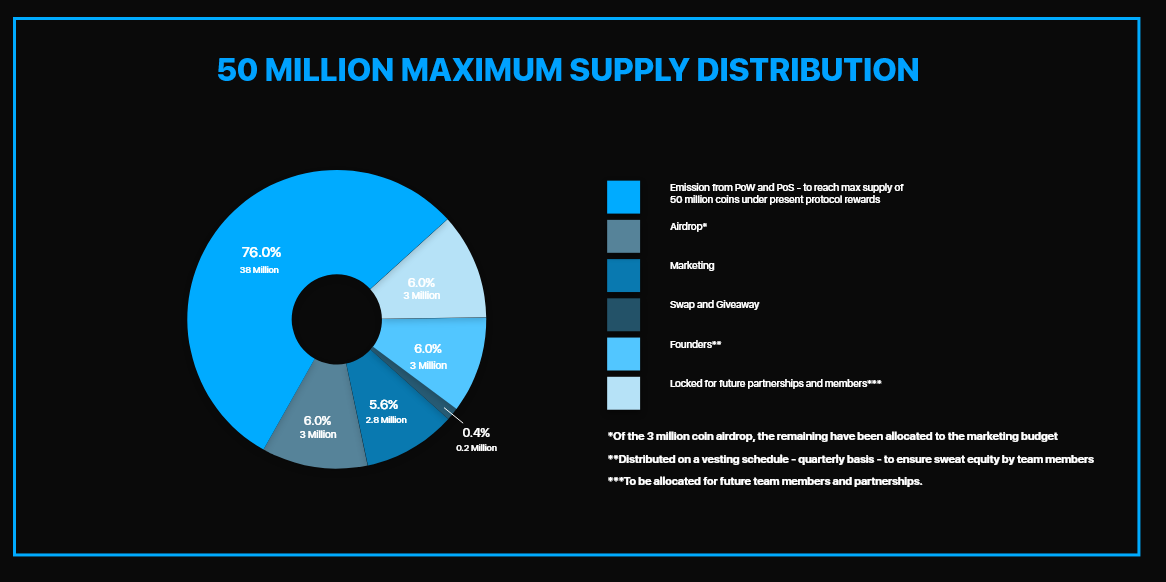 50 MILLION MAXIMUM SUPPLY DISTRIBUTION

76.0%
38 Million

6.0%
3 Million

6.0%
3 Million

0.4%
0.2 Million

5.6%
2.8 Million

6.0%
3 Million

Emission from PoW and PoS - to reach max supply of 50 million coins under present protocol rewards

Airdrop*

Marketing

Swap and Giveaway

Founders**

Locked for future partnerships and members***

*Of the 3 million coin airdrop, the remaining have been allocated to the marketing budget

**Distributed on a vesting schedule - quarterly basis - to ensure sweat equity by team members

***To be allocated for future team members and partnerships.